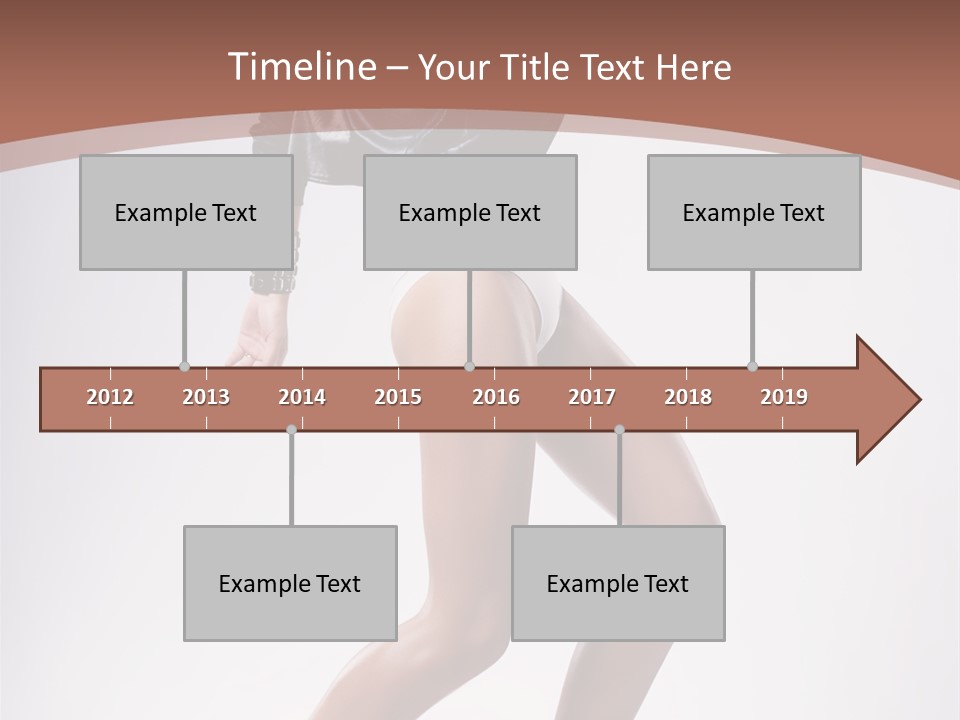 Timeline – Your Title Text Here

Example Text

Example Text

Example Text

2012 2013 2014 2015 2016 2017 2018 2019

Example Text

Example Text